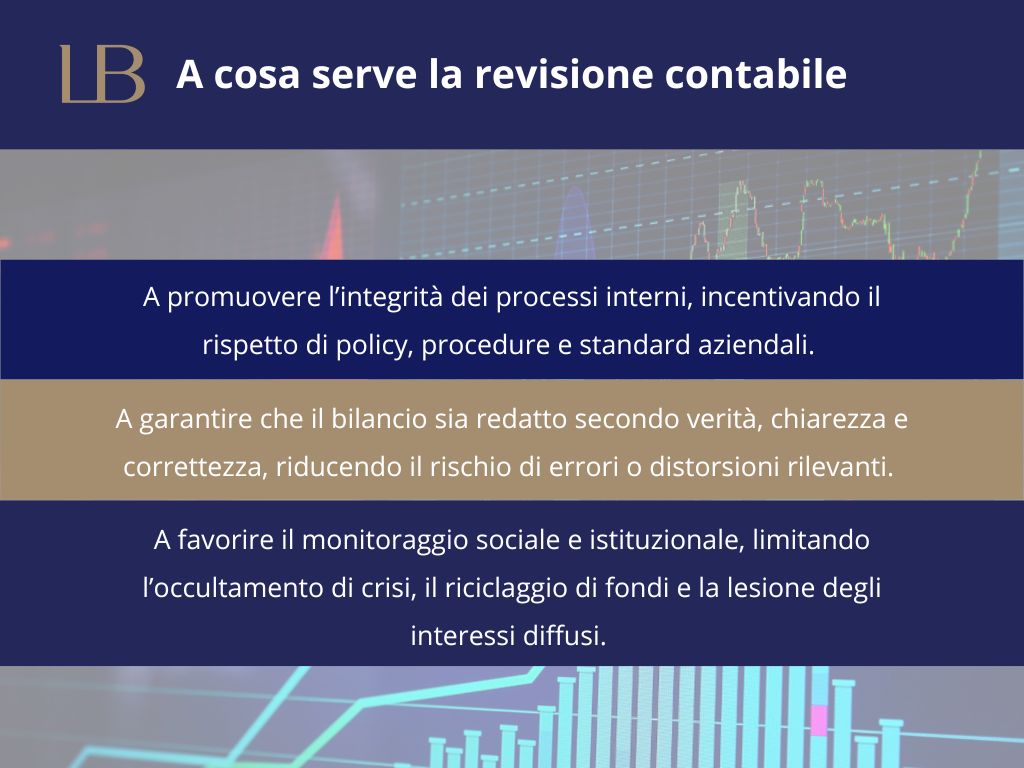 LB A cosa serve la revisione contabile

A promuovere l’integrità dei processi interni, incentivando il rispetto di policy, procedure e standard aziendali.

A garantire che il bilancio sia redatto secondo verità, chiarezza e correttezza, riducendo il rischio di errori o distorsioni rilevanti.

A favorire il monitoraggio sociale e istituzionale, limitando l’occultamento di crisi, il riciclaggio di fondi e la lesione degli interessi diffusi.